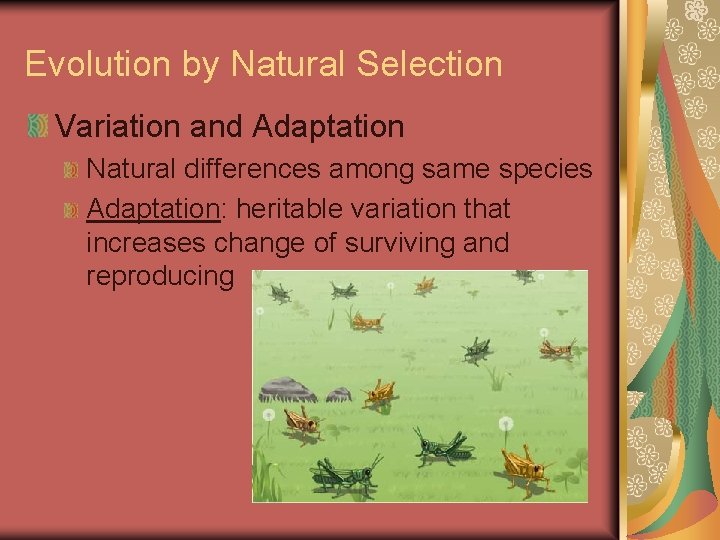 Evolution by Natural Selection

Variation and Adaptation

Natural differences among same species

Adaptation: heritable variation that increases change of surviving and reproducing